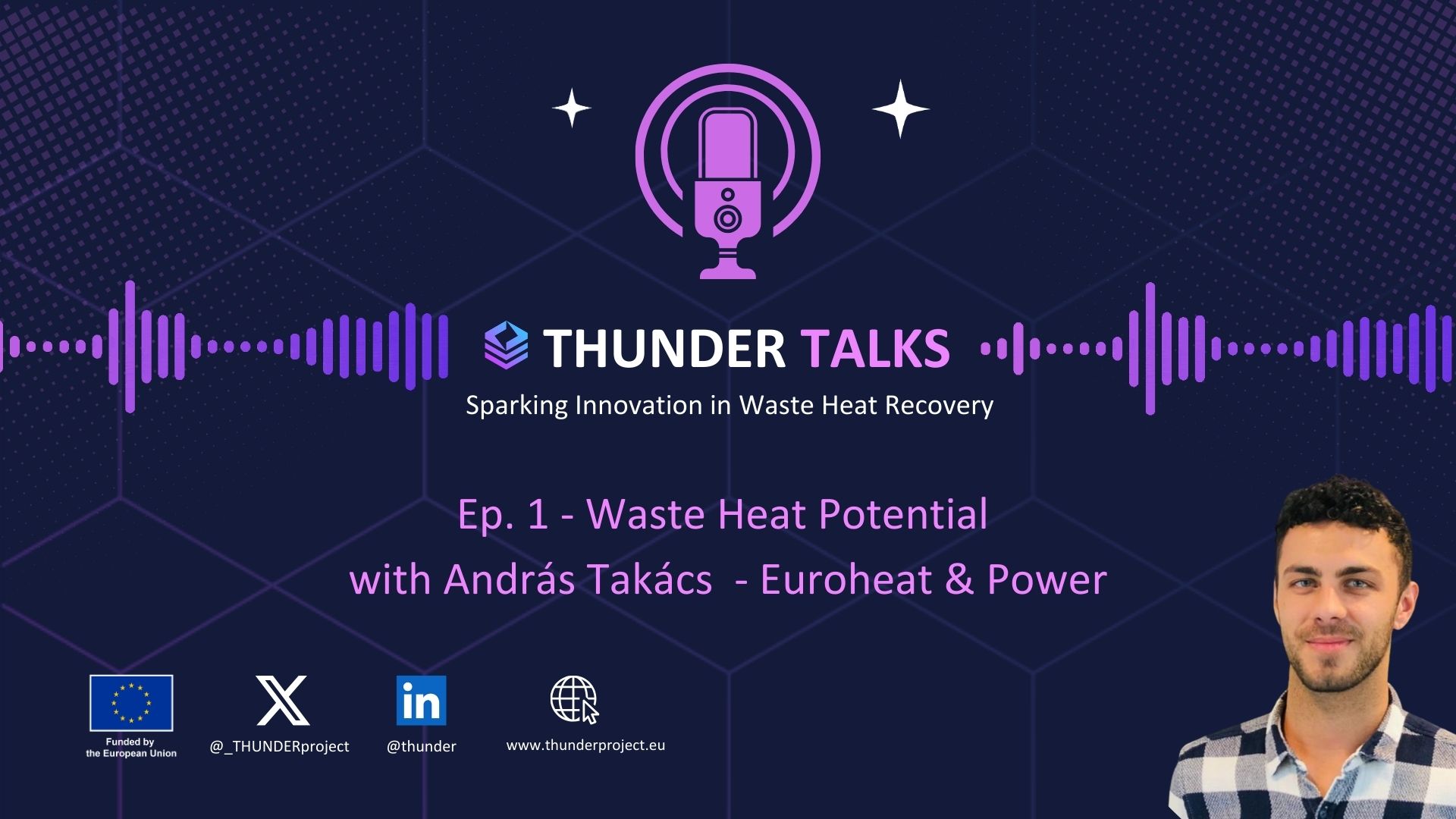 THUNDER TALKS

Sparking Innovation in Waste Heat Recovery

Ep. 1 - Waste Heat Potential
with András Takács - Euroheat & Power

Funded by the European Union

@_THUNDERproject

in

@thunder

www.thunderproject.eu